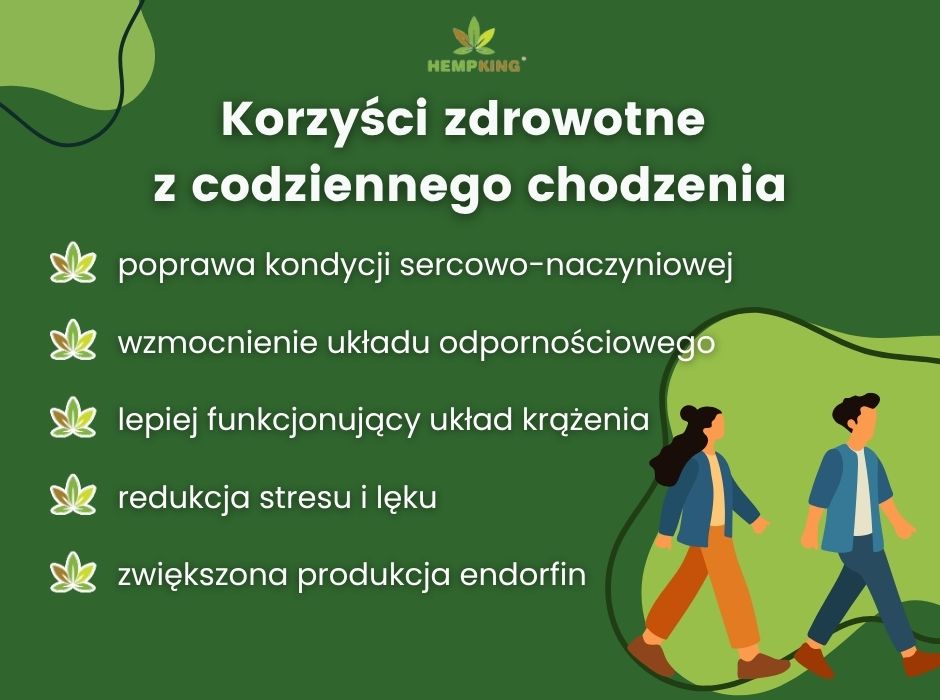 HEMPKING

Korzyści zdrowotne z codziennego chodzenia

poprawa kondycji sercowo-naczyniowej

wzmocnienie układu odpornościowego

lepiej funkcjonujący układ krążenia

redukcja stresu i lęku

zwiększona produkcja endorfin